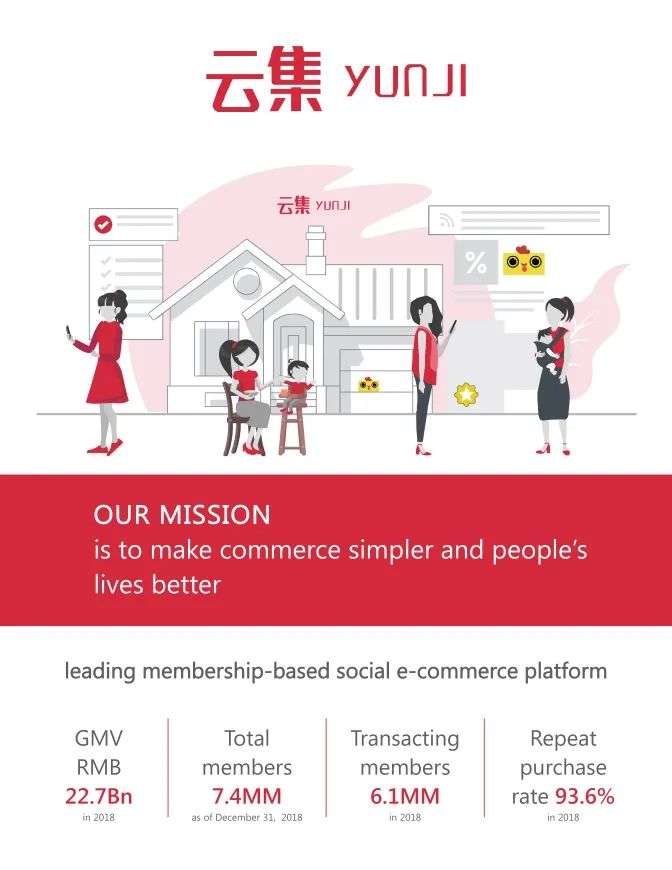 云集 YUNJI

云集 YUNJI

%

OUR MISSION
is to make commerce simpler and people's lives better

leading membership-based social e-commerce platform

GMV RMB 22.7Bn
in 2018

Total members 7.4MM
as of December 31, 2018

Transacting members 6.1MM
in 2018

Repeat purchase rate 93.6%
in 2018